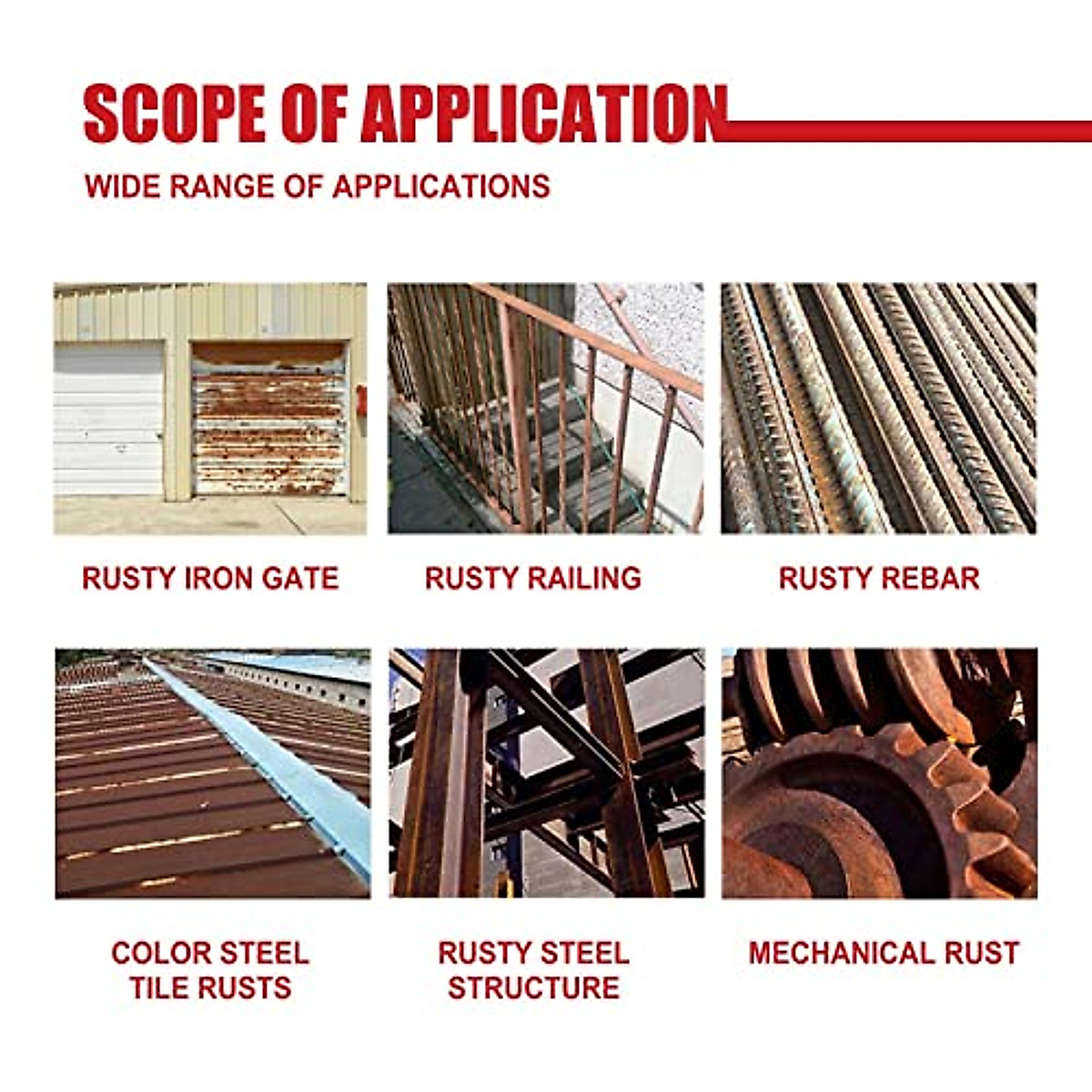 SCOPE OF APPLICATION

WIDE RANGE OF APPLICATIONS

RUSTY IRON GATE

RUSTY RAILING

RUSTY REBAR

COLOR STEEL TILE RUSTS

RUSTY STEEL STRUCTURE

MECHANICAL RUST